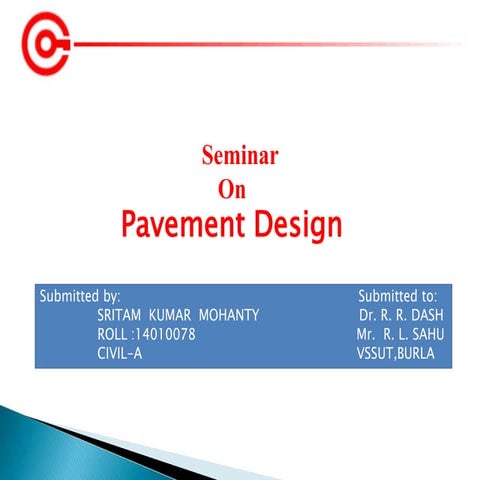 Seminar
On
Pavement Design

Submitted by:
SRITAM KUMAR MOHANTY
ROLL :14010078
CIVIL-A

Submitted to:
Dr. R. R. DASH
Mr. R. L. SAHU
VSSUT,BURLA